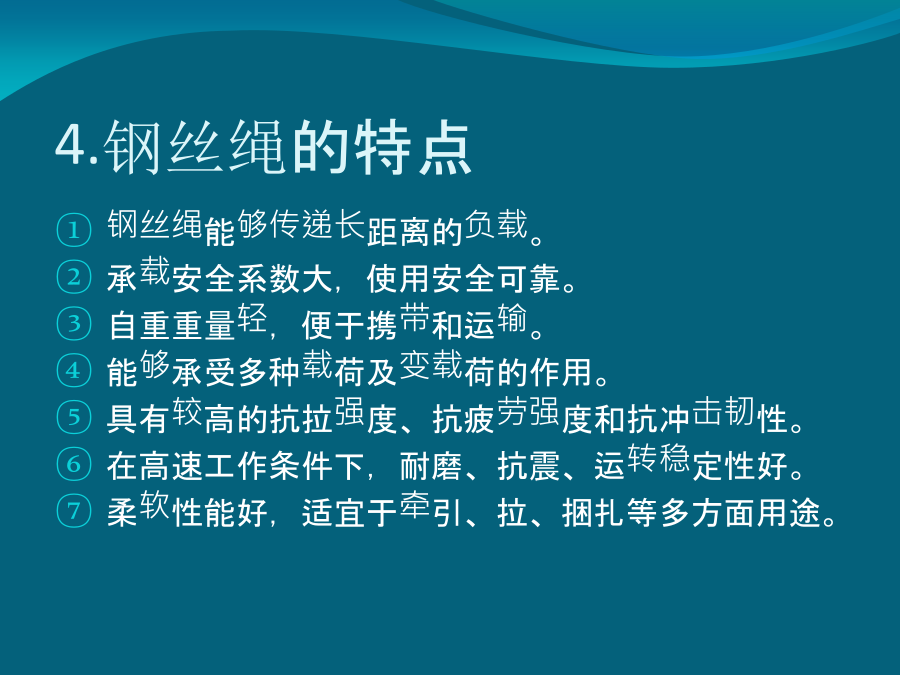 4.钢丝绳的特点

① 钢丝绳能够传递长距离的负载。
② 承载安全系数大，使用安全可靠。
③ 自重重量轻，便于携带和运输。
④ 能够承受多种载荷及变载荷的作用。
⑤ 具有较高的抗拉强度、抗疲劳强度和抗冲击韧性。
⑥ 在高速工作条件下，耐磨、抗震、运转稳定性好。
⑦ 柔软性能好，适宜于牵引、拉、捆扎等多方面用途。